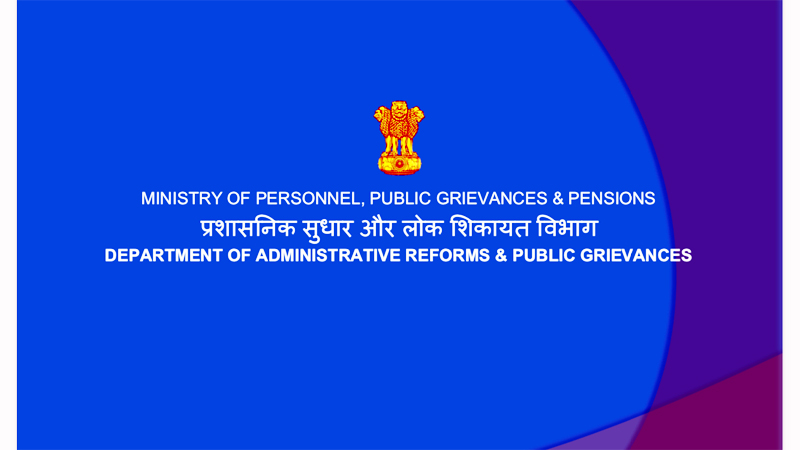 MINISTRY OF PERSONNEL, PUBLIC GRIEVANCES & PENSIONS
प्रशासनिक सुधार और लोक शिकायत विभाग
DEPARTMENT OF ADMINISTRATIVE REFORMS & PUBLIC GRIEVANCES